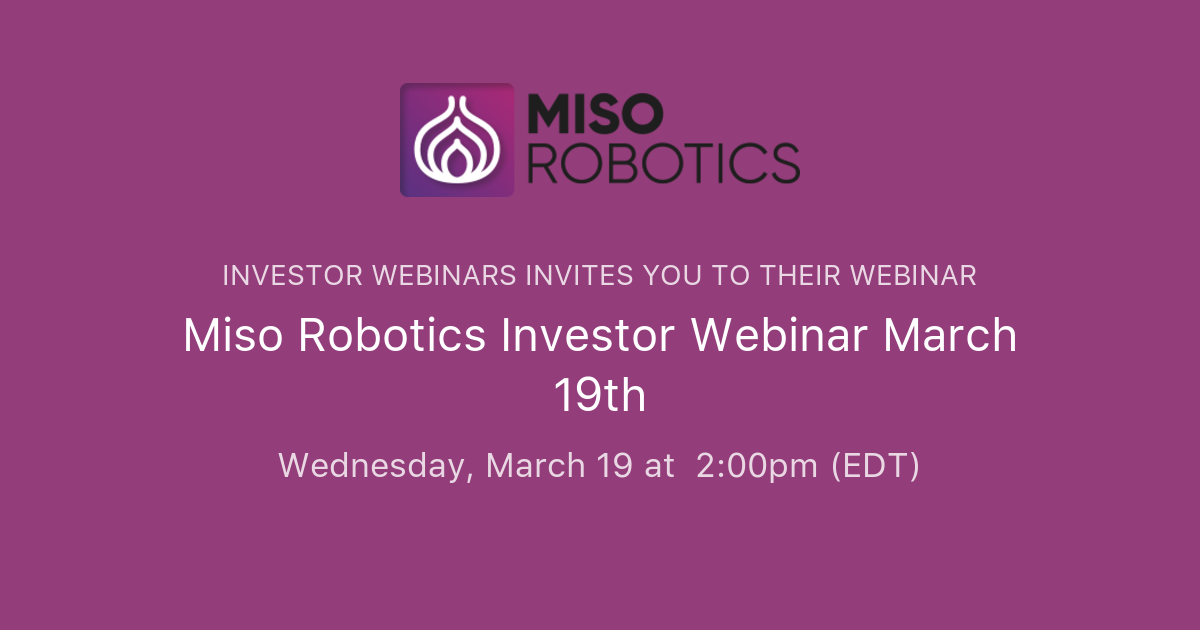 MISO ROBOTICS

INVESTOR WEBINARS INVITES YOU TO THEIR WEBINAR

Miso Robotics Investor Webinar March 19th

Wednesday, March 19 at 2:00pm (EDT)